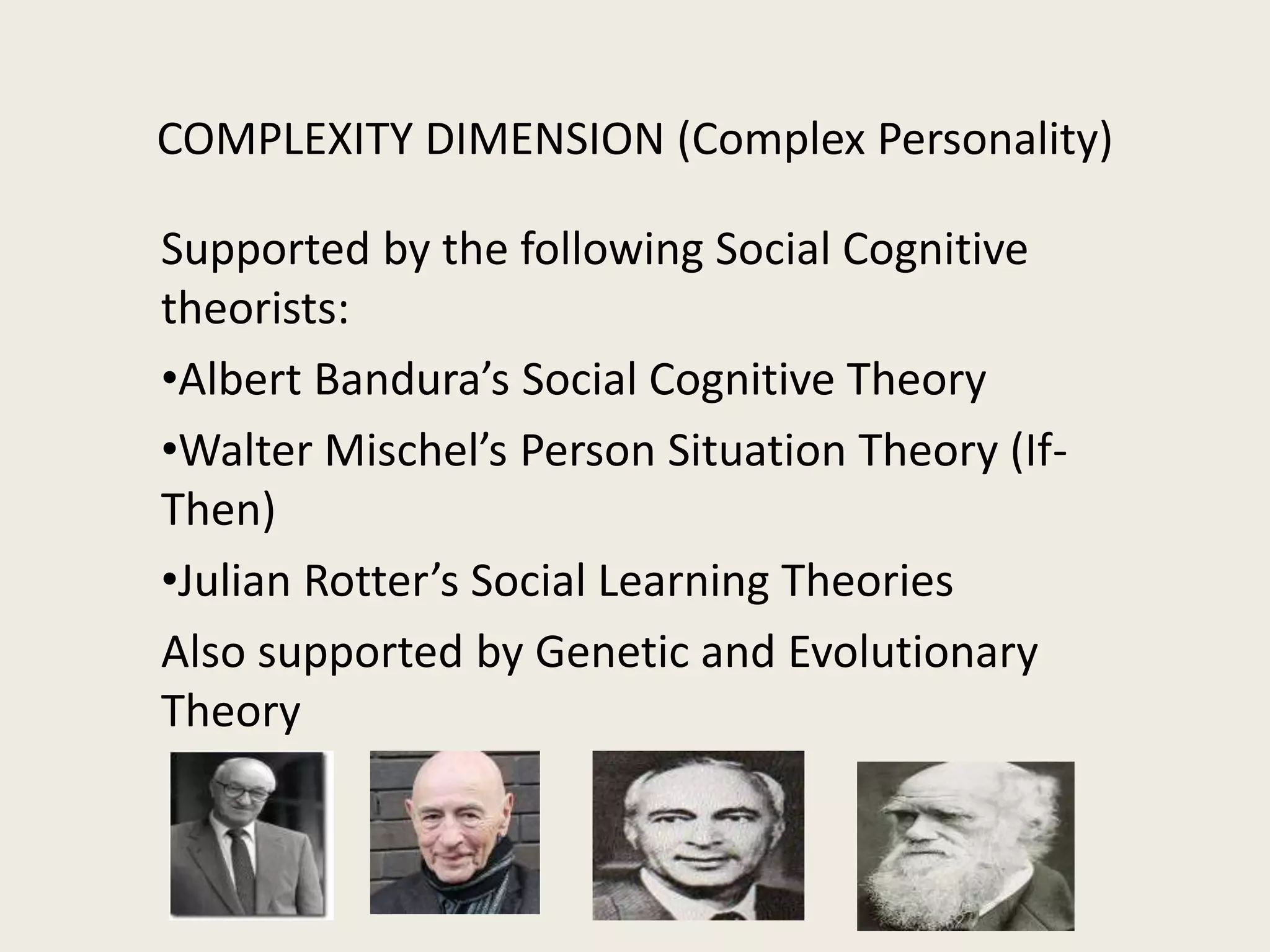 COMPLEXITY DIMENSION (Complex Personality)

Supported by the following Social Cognitive theorists:

•Albert Bandura’s Social Cognitive Theory

•Walter Mischel’s Person Situation Theory (If-Then)

•Julian Rotter’s Social Learning Theories

Also supported by Genetic and Evolutionary Theory